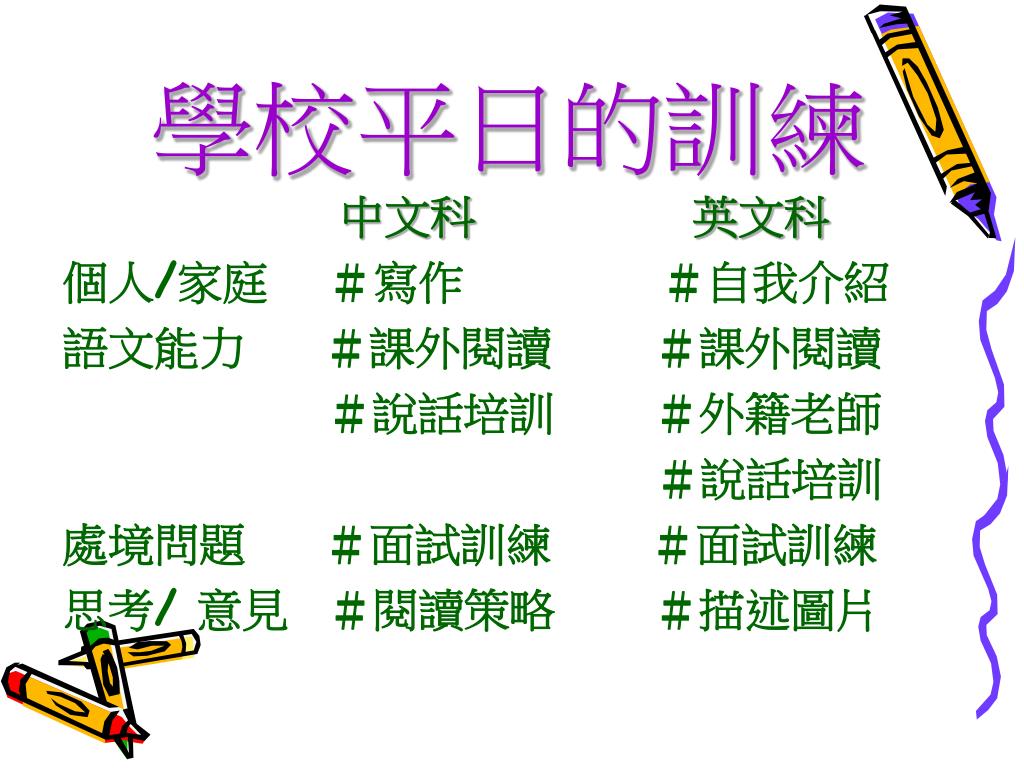 學校平日的訓練

| | 中文科 | 英文科 |
|---|---|---|
| 個人/家庭 | ＃寫作 | ＃自我介紹 |
| 語文能力 | ＃課外閱讀 | ＃課外閱讀 |
| | ＃說話培訓 | ＃外籍老師 |
| | | ＃說話培訓 |
| 處境問題 | ＃面試訓練 | ＃面試訓練 |
| 思考/ 意見 | ＃閱讀策略 | ＃描述圖片 |